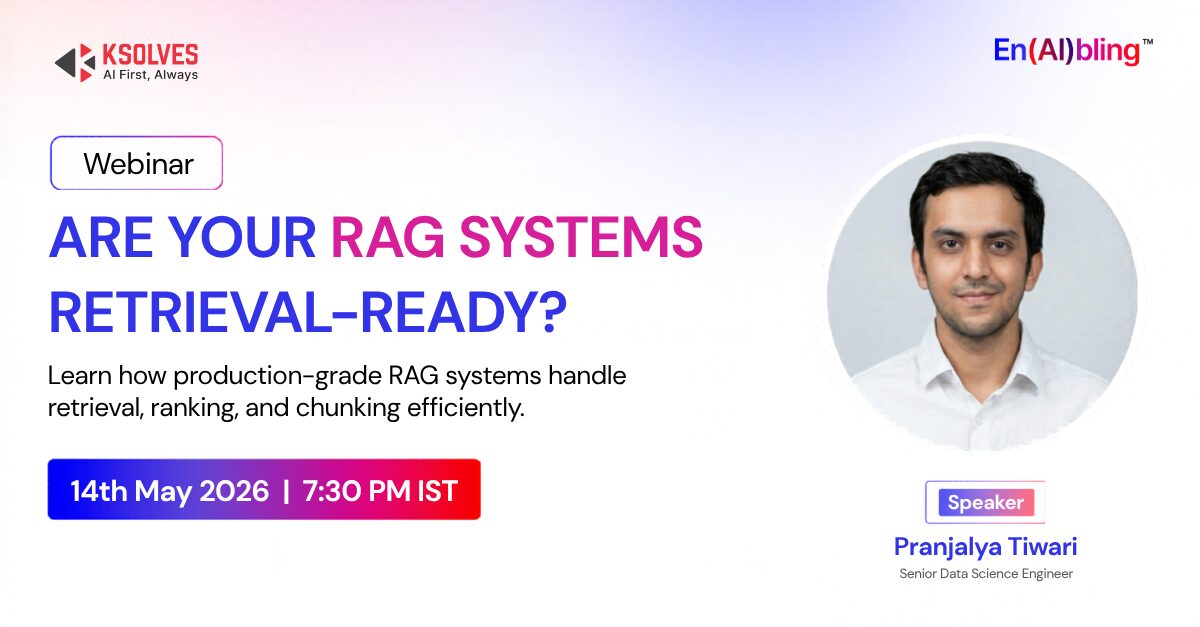 KSOLVES
AI First, Always

En(AI)bling™

Webinar

ARE YOUR RAG SYSTEMS RETRIEVAL-READY?

Learn how production-grade RAG systems handle retrieval, ranking, and chunking efficiently.

14th May 2026 | 7:30 PM IST

Speaker
Pranjalya Tiwari
Senior Data Science Engineer